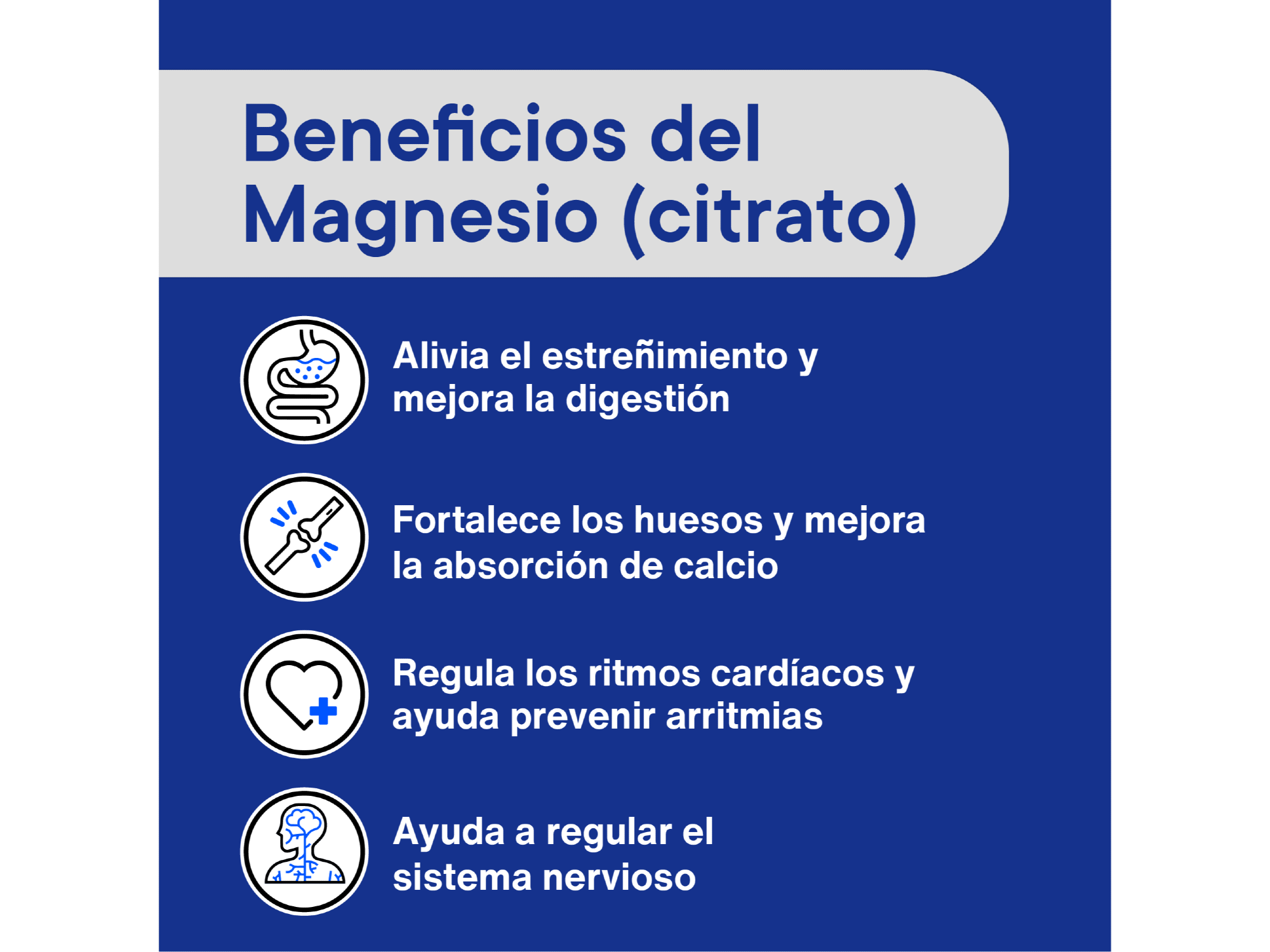 Beneficios del Magnesio (citrato)

Alivia el estreñimiento y mejora la digestión

Fortalece los huesos y mejora la absorción de calcio

Regula los ritmos cardíacos y ayuda prevenir arritmias

Ayuda a regular el sistema nervioso